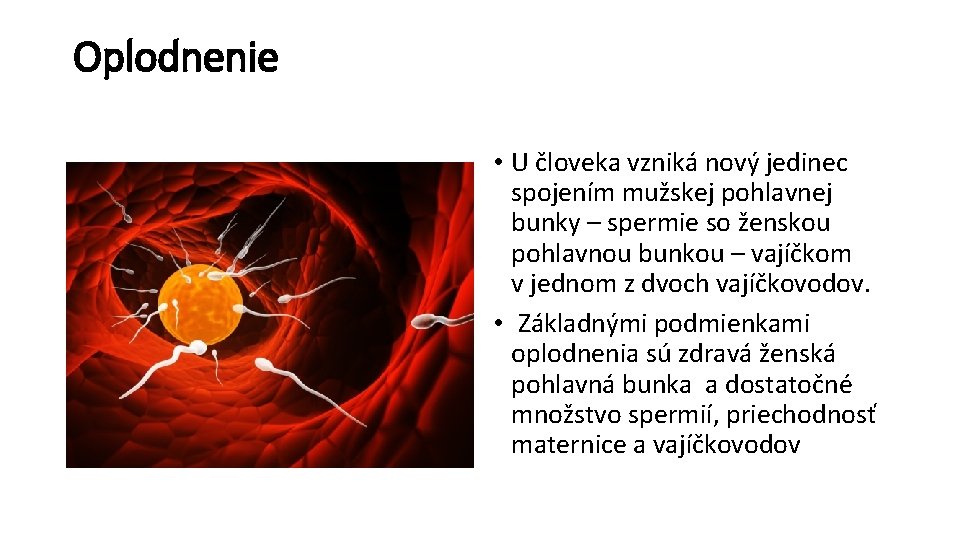 Oplodnenie

• U človeka vzniká nový jedinec spojením mužskej pohlavnej bunky – spermie so ženskou pohlavnou bunkou – vajíčkom v jednom z dvoch vajíčkovodov.
• Základnými podmienkami oplodnenia sú zdravá ženská pohlavná bunka a dostatočné množstvo spermií, priechodnosť maternice a vajíčkovodov